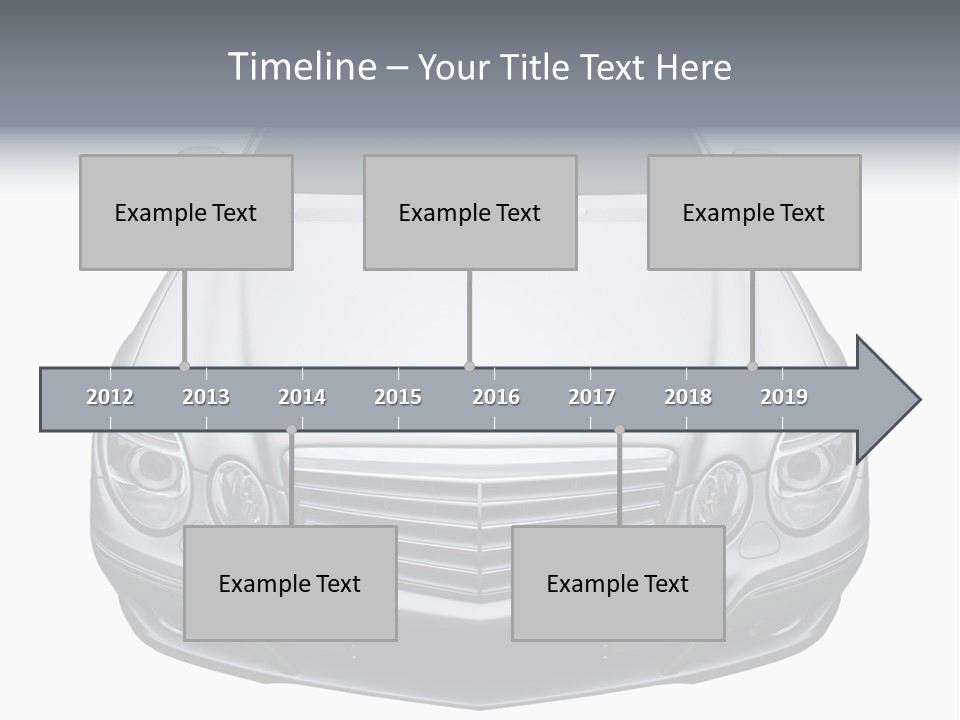 Timeline – Your Title Text Here

Example Text

Example Text

Example Text

2012 2013 2014 2015 2016 2017 2018 2019

Example Text

Example Text